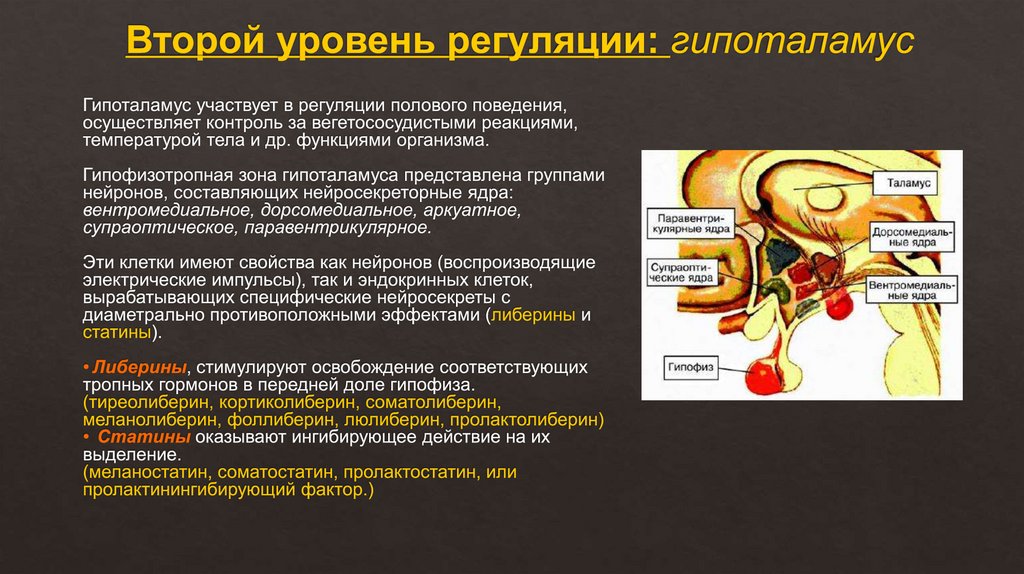 Второй уровень регуляции: гипоталамус

Гипоталамус участвует в регуляции полового поведения, осуществляет контроль за вегетососудистыми реакциями, температурой тела и др. функциями организма.

Гипофизотропная зона гипоталамуса представлена группами нейронов, составляющих нейросекреторные ядра: вентромедиальное, дорсомедиальное, аркуатное, супраоптическое, паравентрикулярное.

Эти клетки имеют свойства как нейронов (воспроизводящие электрические импульсы), так и эндокринных клеток, вырабатывающих специфические нейросекреты с диаметрально противоположными эффектами (либерины и статины).

• Либерины, стимулируют освобождение соответствующих тропных гормонов в передней доле гипофиза. (тиреолиберин, кортиколиберин, соматолиберин, меланолиберин, фоллиберин, люлиберин, пролактолиберин)
• Статины оказывают ингибирующее действие на их выделение. (меланостатин, соматостатин, пролактостатин, или пролактинингибирующий фактор.)

Таламус
Паравентрикулярные ядра
Дорсомедиальные ядра
Супраоптические ядра
Вентромедиальные ядра
Гипофиз